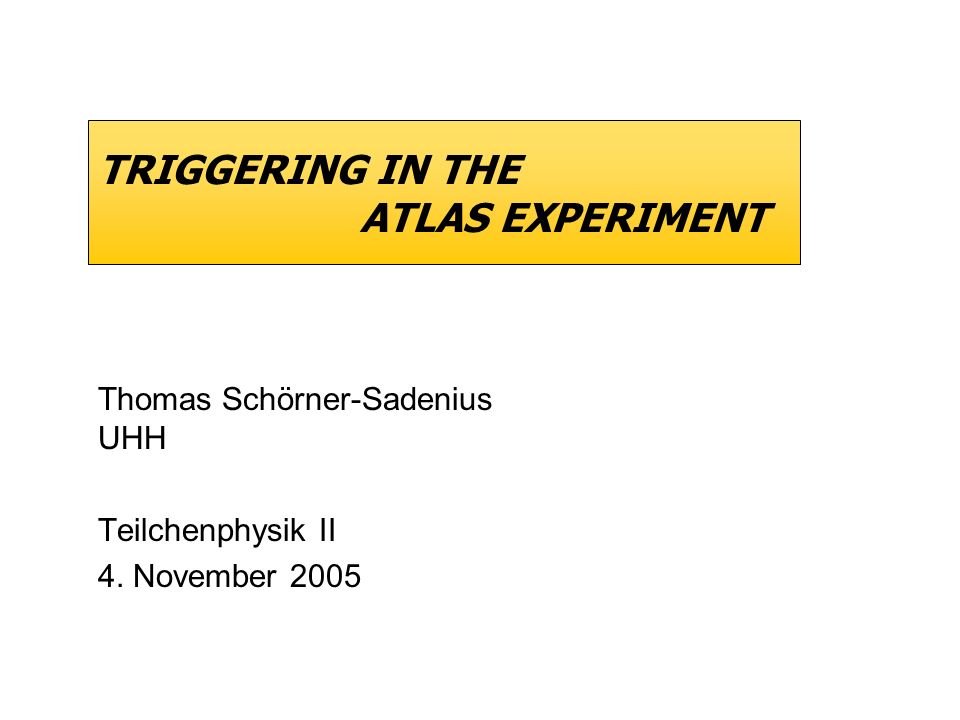 TRIGGERING IN THE
ATLAS EXPERIMENT

Thomas Schörner-Sadenius
UHH

Teilchenphysik II
4. November 2005